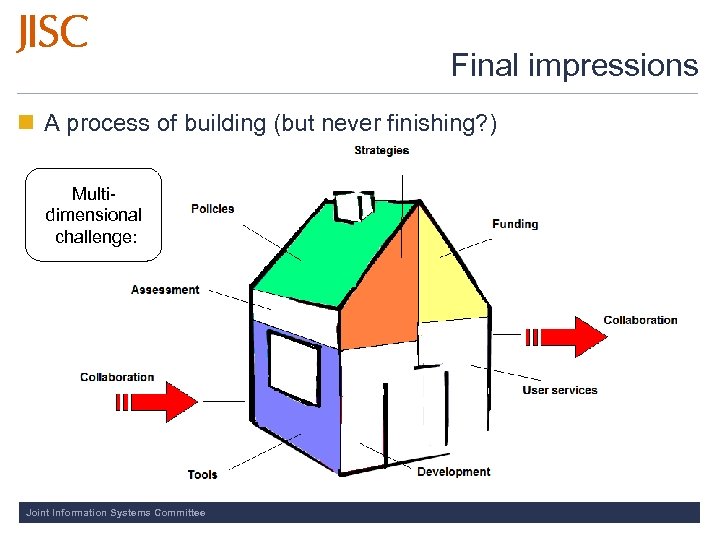 JISC

Final impressions

A process of building (but never finishing?)

Multi-dimensional challenge:

Strategies

Policies

Funding

Assessment

Collaboration

Collaboration

User services

Tools

Development

Joint Information Systems Committee